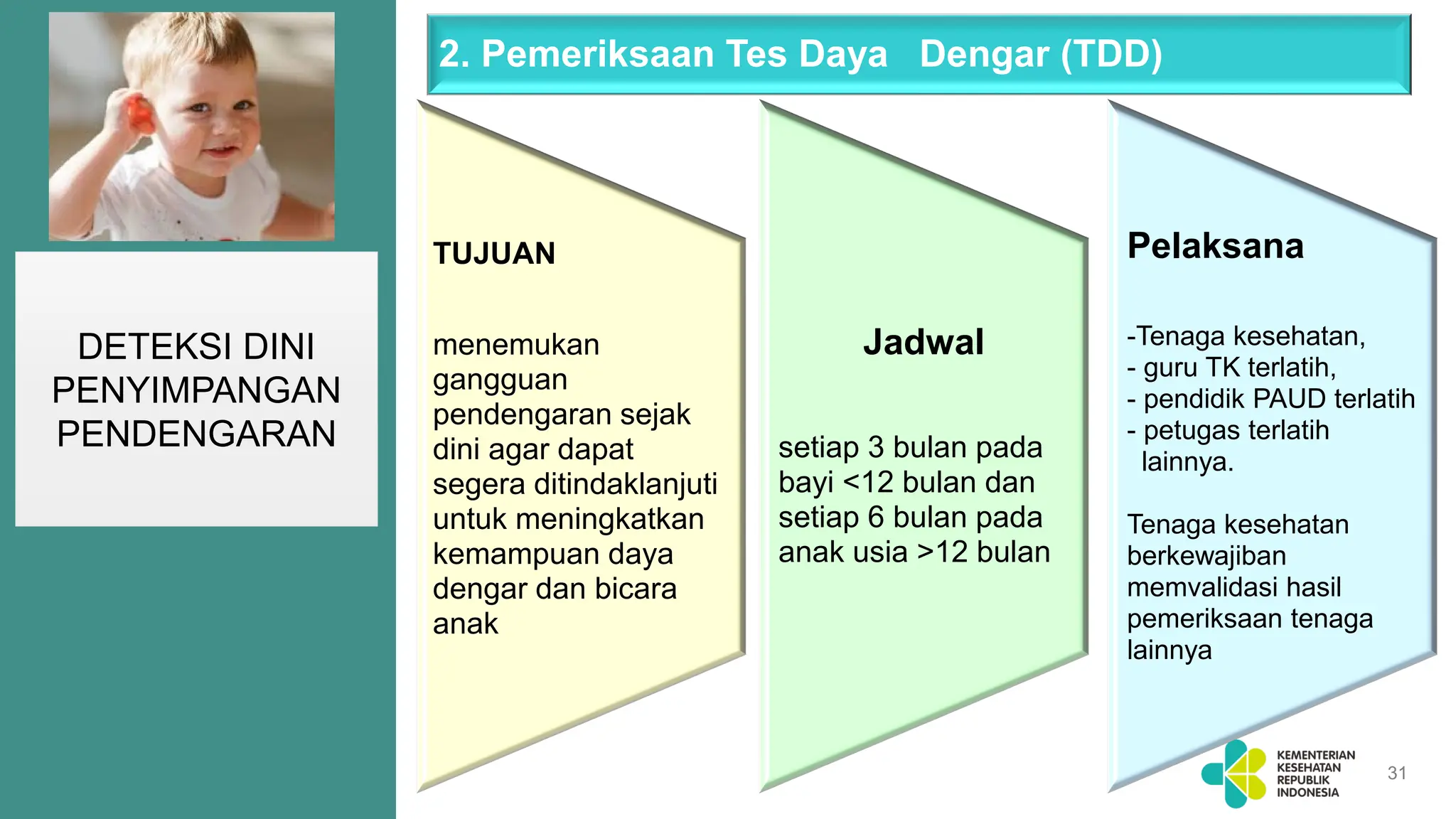 DETEKSI DINI PENYIMPANGAN PENDENGARAN

2. Pemeriksaan Tes Daya Dengar (TDD)

TUJUAN

menemukan gangguan pendengaran sejak dini agar dapat segera ditindaklanjuti untuk meningkatkan kemampuan daya dengar dan bicara anak

Jadwal

setiap 3 bulan pada bayi <12 bulan dan setiap 6 bulan pada anak usia >12 bulan

Pelaksana

-Tenaga kesehatan,
- guru TK terlatih,
- pendidik PAUD terlatih
- petugas terlatih lainnya.

Tenaga kesehatan berkewajiban memvalidasi hasil pemeriksaan tenaga lainnya

KEMENTERIAN KESEHATAN REPUBLIK INDONESIA

31